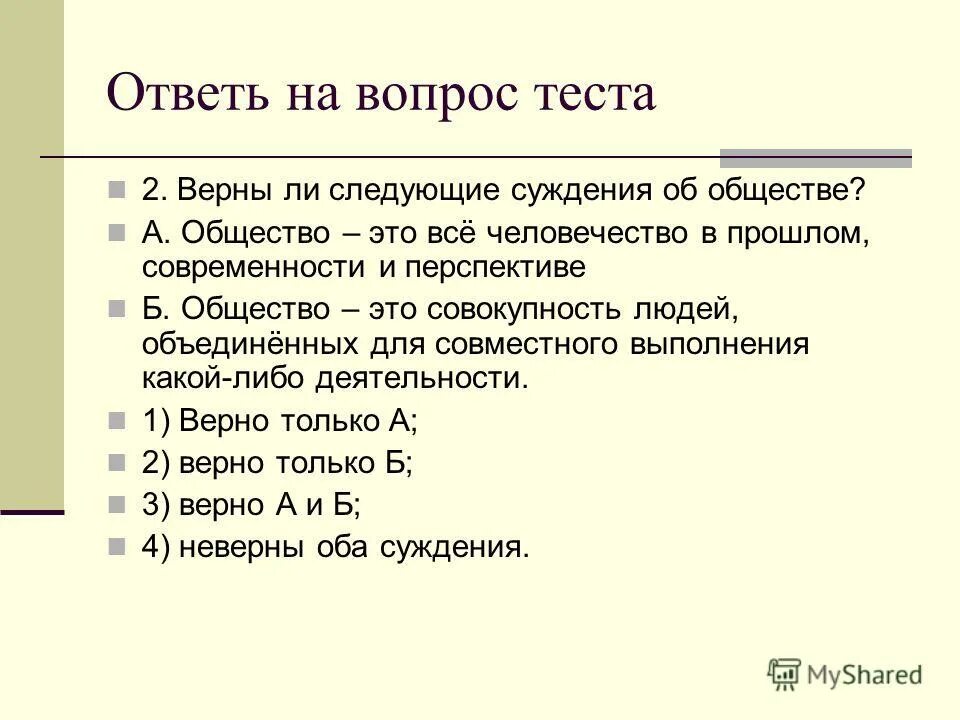 Ответь на вопрос теста

2. Верны ли следующие суждения об обществе?

А. Общество – это всё человечество в прошлом, современности и перспективе

Б. Общество – это совокупность людей, объединённых для совместного выполнения какой-либо деятельности.

1) Верно только А;

2) верно только Б;

3) верно А и Б;

4) неверны оба суждения.

MyShared